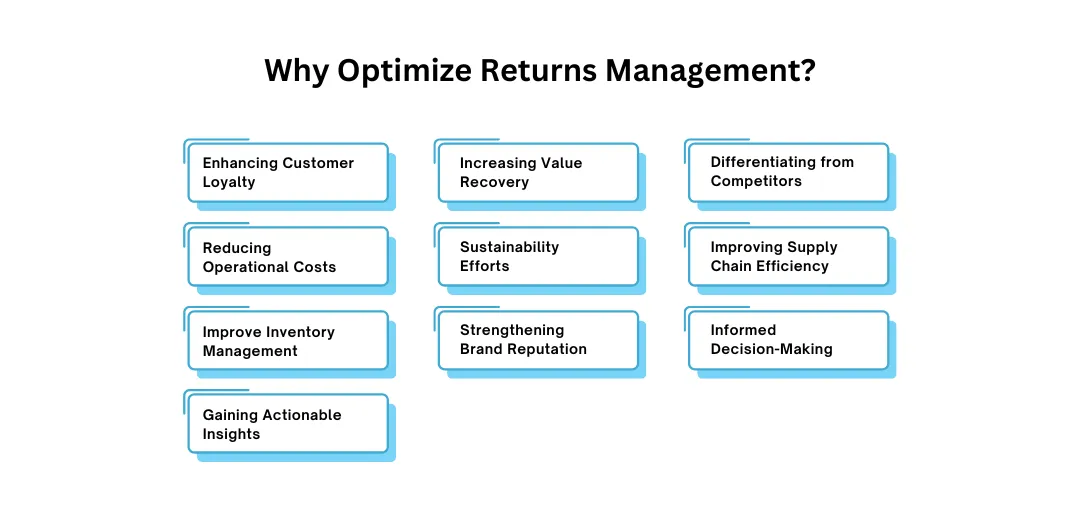 Why Optimize Returns Management?

Enhancing Customer Loyalty

Reducing Operational Costs

Improve Inventory Management

Gaining Actionable Insights

Increasing Value Recovery

Sustainability Efforts

Strengthening Brand Reputation

Differentiating from Competitors

Improving Supply Chain Efficiency

Informed Decision-Making